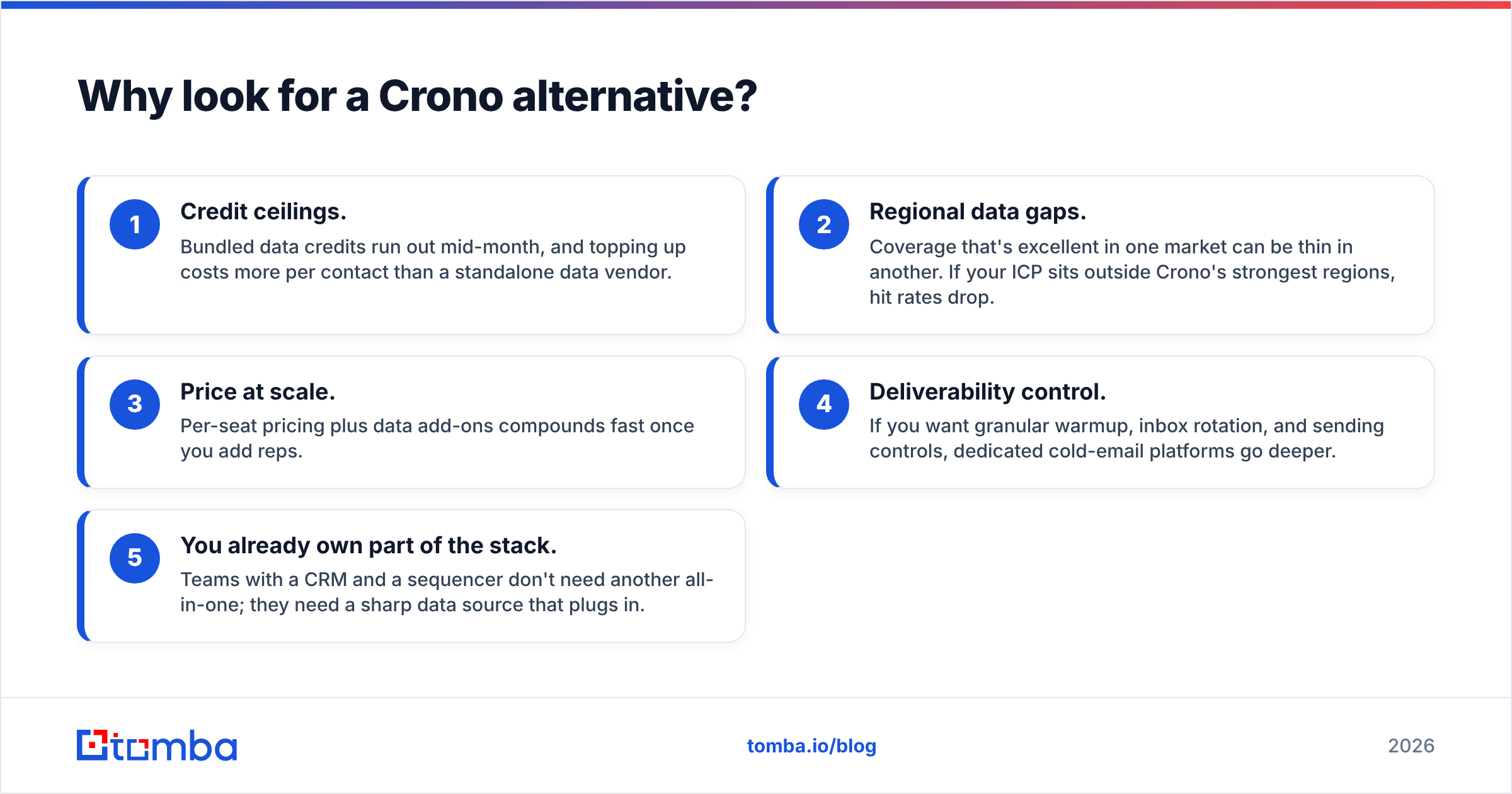 Why look for a Crono alternative?

1
Credit ceilings.
Bundled data credits run out mid-month, and topping up costs more per contact than a standalone data vendor.

2
Regional data gaps.
Coverage that's excellent in one market can be thin in another. If your ICP sits outside Crono's strongest regions, hit rates drop.

3
Price at scale.
Per-seat pricing plus data add-ons compounds fast once you add reps.

4
Deliverability control.
If you want granular warmup, inbox rotation, and sending controls, dedicated cold-email platforms go deeper.

5
You already own part of the stack.
Teams with a CRM and a sequencer don't need another all-in-one; they need a sharp data source that plugs in.

tomba

tomba.io/blog

2026